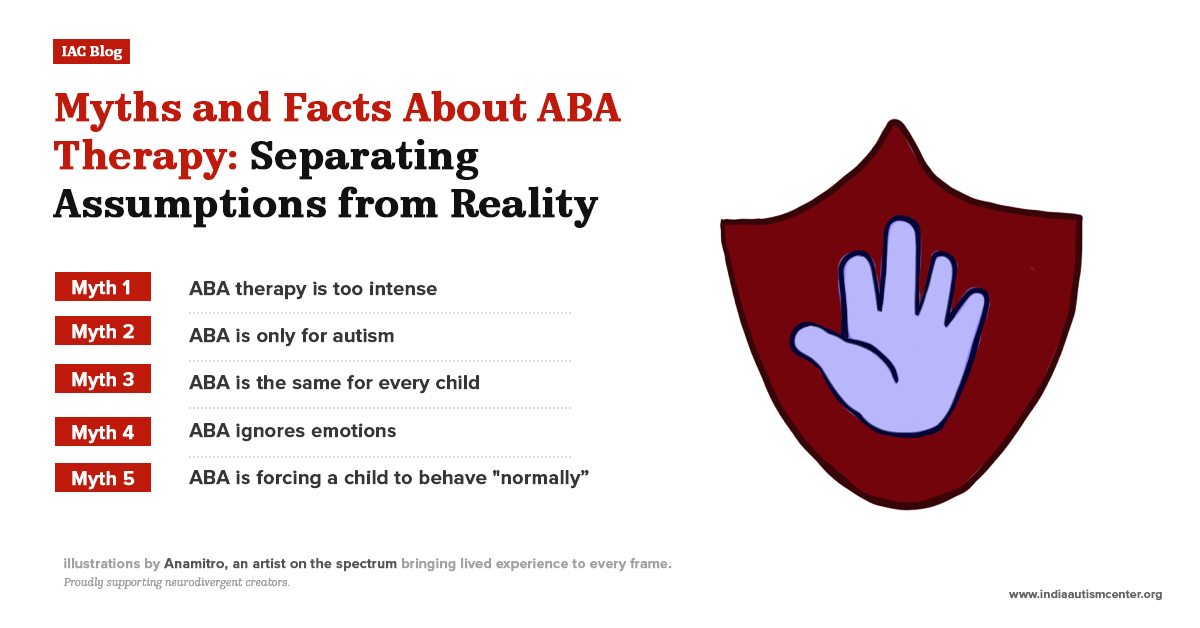 IAC Blog

Myths and Facts About ABA Therapy: Separating Assumptions from Reality

Myth 1 ABA therapy is too intense

Myth 2 ABA is only for autism

Myth 3 ABA is the same for every child

Myth 4 ABA ignores emotions

Myth 5 ABA is forcing a child to behave "normally"

illustrations by Anamitro, an artist on the spectrum bringing lived experience to every frame.
Proudly supporting neurodivergent creators.

www.indiaautismcenter.org